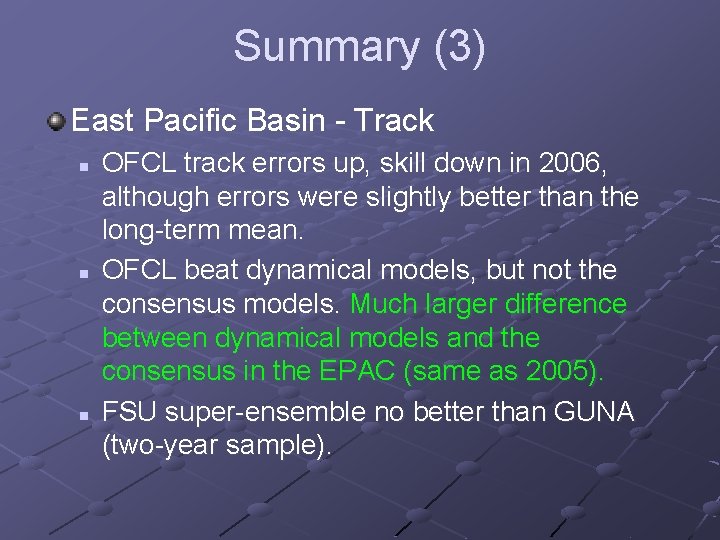 Summary (3)

East Pacific Basin - Track

OFCL track errors up, skill down in 2006, although errors were slightly better than the long-term mean.

OFCL beat dynamical models, but not the consensus models. Much larger difference between dynamical models and the consensus in the EPAC (same as 2005).

FSU super-ensemble no better than GUNA (two-year sample).